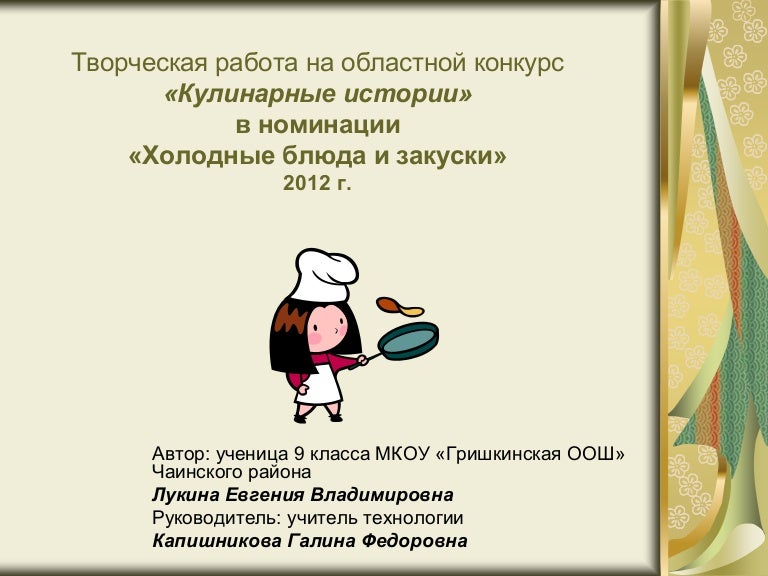 Творческая работа на областной конкурс
«Кулинарные истории»
в номинации
«Холодные блюда и закуски»
2012 г.

Автор: ученица 9 класса МКОУ «Гришкинская ООШ» Чаинского района
Лукина Евгения Владимировна
Руководитель: учитель технологии
Капишникова Галина Федоровна